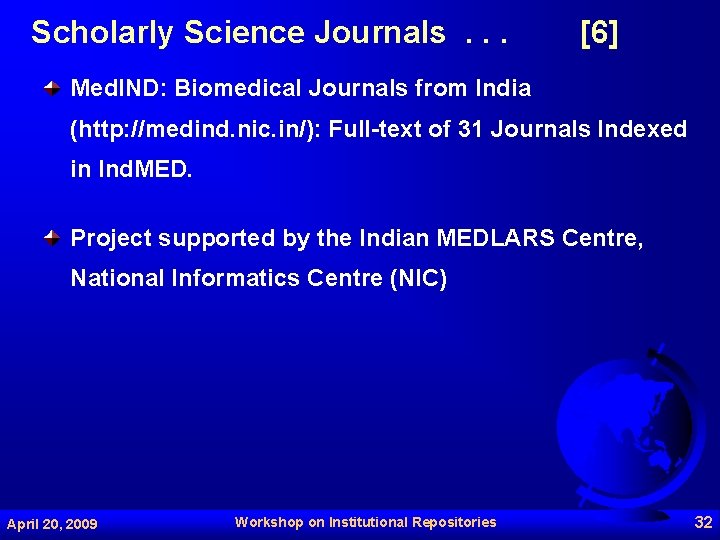 Scholarly Science Journals . . . [6]

MedIND: Biomedical Journals from India (http://medind.nic.in/): Full-text of 31 Journals Indexed in IndMED.

Project supported by the Indian MEDLARS Centre, National Informatics Centre (NIC)

April 20, 2009 Workshop on Institutional Repositories 32